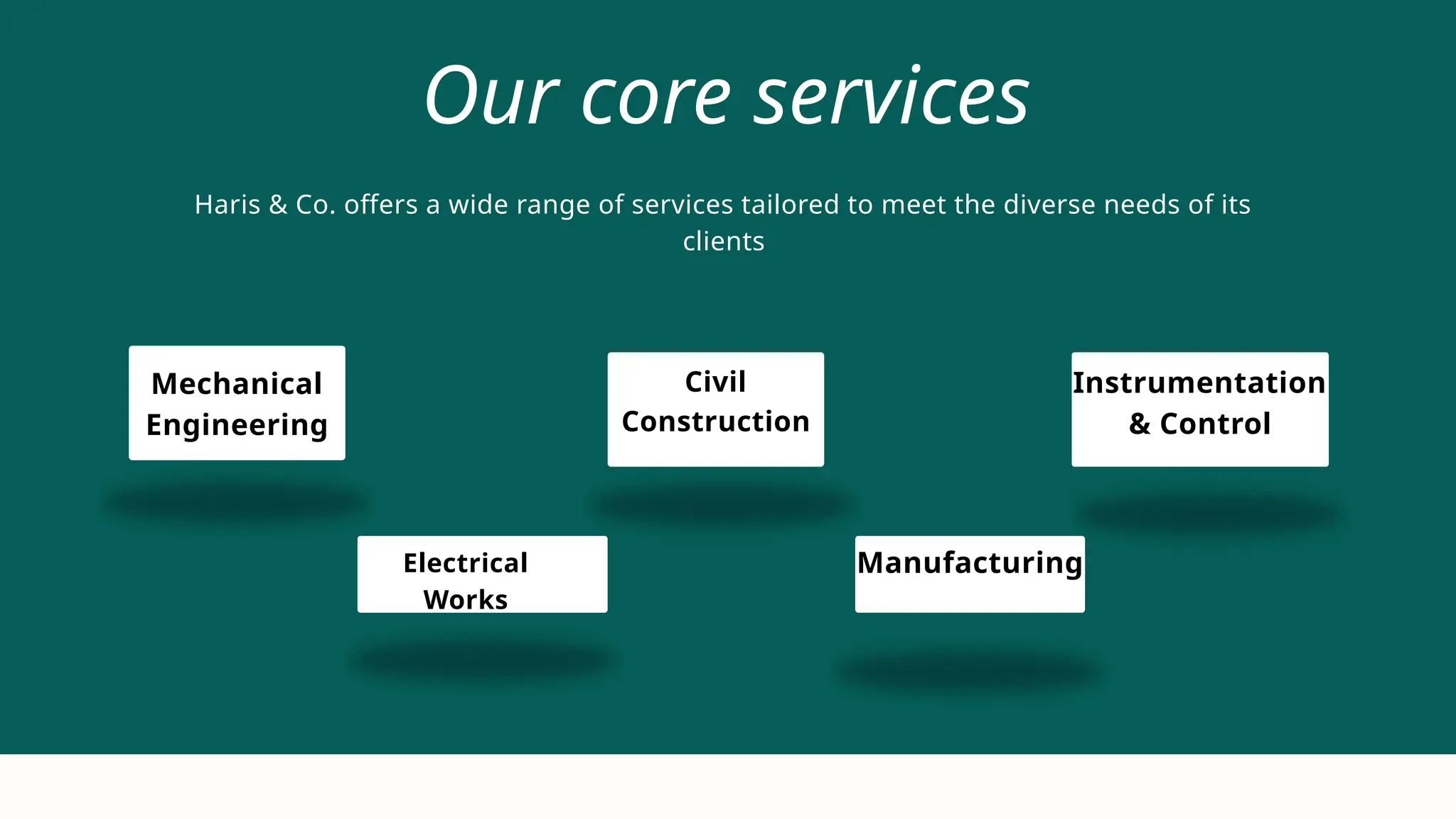 Our core services

Haris & Co. offers a wide range of services tailored to meet the diverse needs of its clients

Mechanical Engineering

Civil Construction

Instrumentation & Control

Electrical Works

Manufacturing